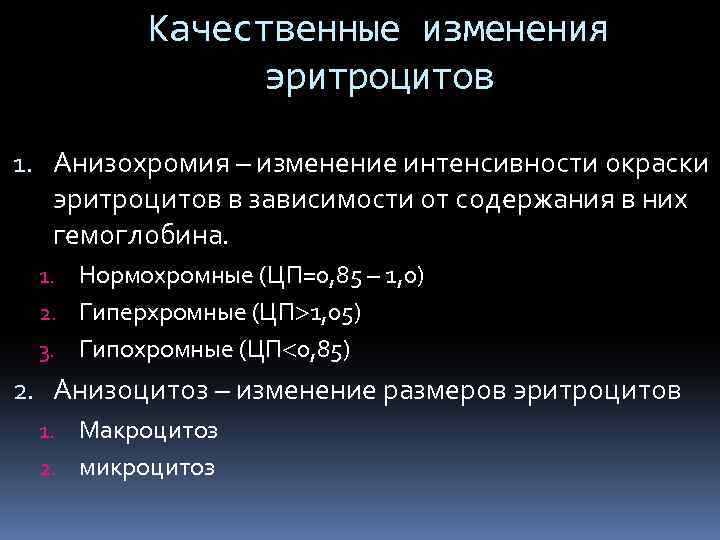 Качественные изменения эритроцитов

1. Анизохромия – изменение интенсивности окраски эритроцитов в зависимости от содержания в них гемоглобина.
1. Нормохромные (ЦП=0,85 – 1,0)
2. Гиперхромные (ЦП>1,05)
3. Гипохромные (ЦП<0,85)
2. Анизоцитоз – изменение размеров эритроцитов
1. Макроцитоз
2. микроцитоз